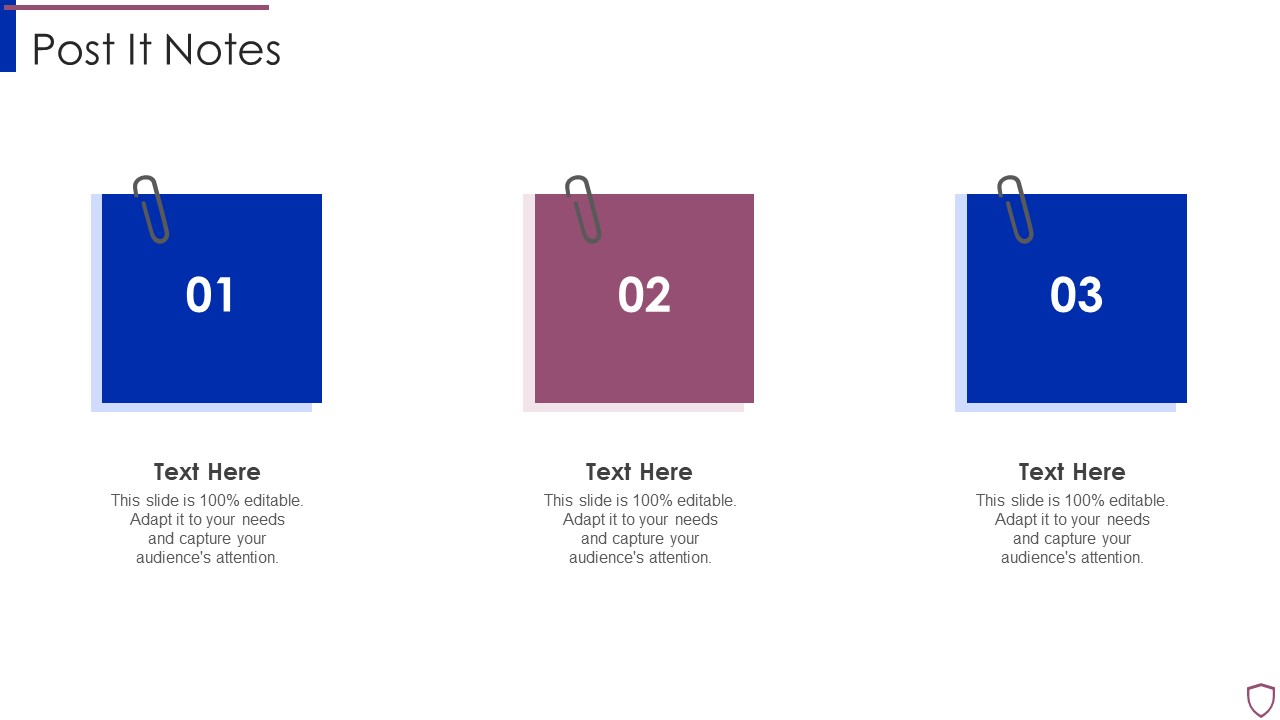 Post It Notes

01

Text Here
This slide is 100% editable. Adapt it to your needs and capture your audience's attention.

02

Text Here
This slide is 100% editable. Adapt it to your needs and capture your audience's attention.

03

Text Here
This slide is 100% editable. Adapt it to your needs and capture your audience's attention.